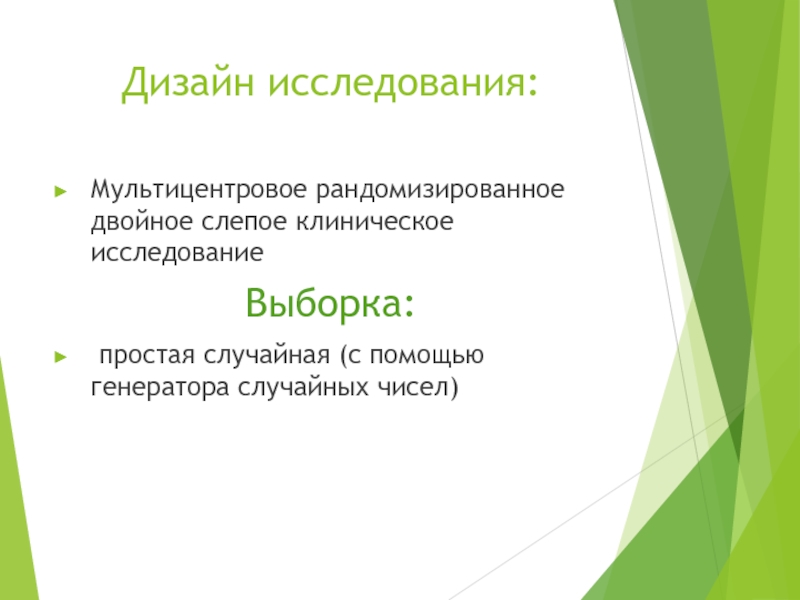 Дизайн исследования:

Мультицентровое рандомизированное двойное слепое клиническое исследование

Выборка:

простая случайная (с помощью генератора случайных чисел)